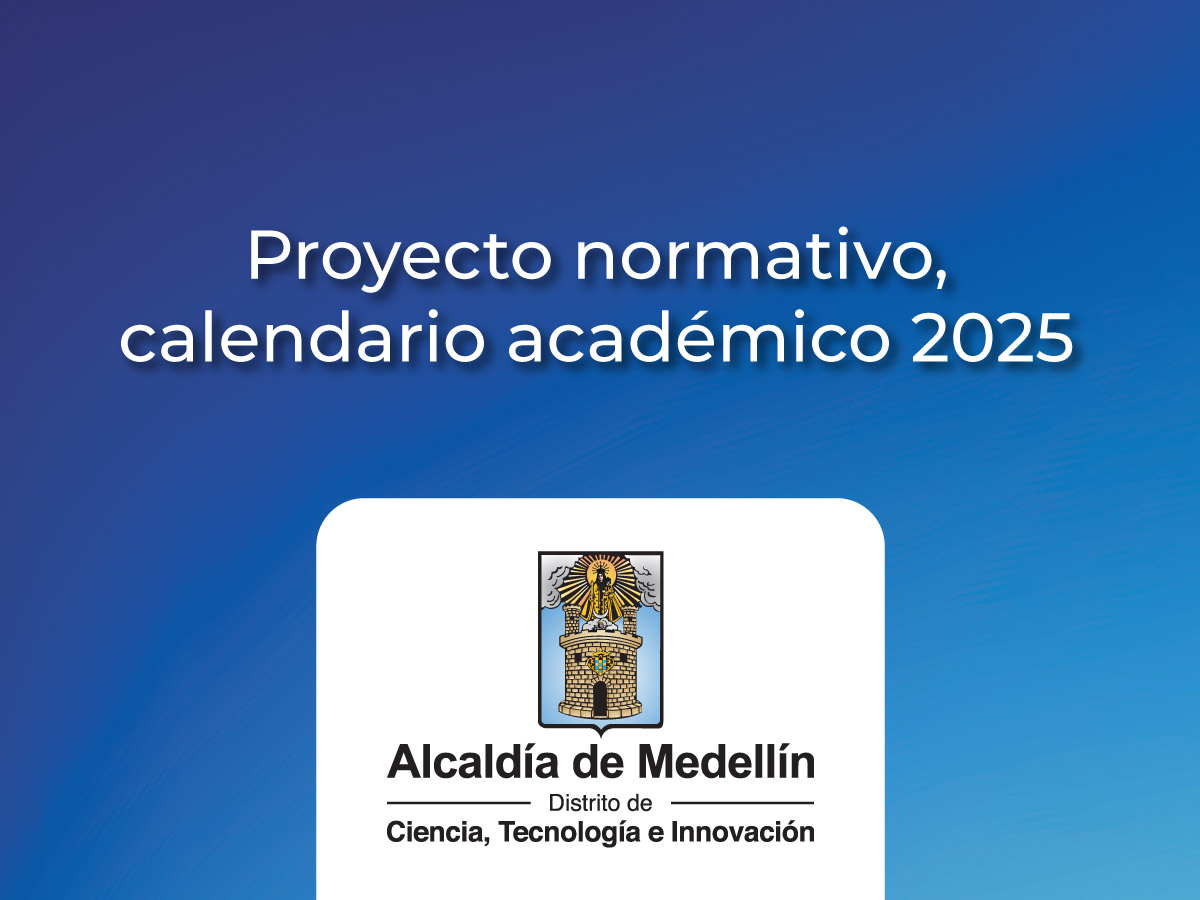 Proyecto normativo, calendario académico 2025

Alcaldía de Medellín
Distrito de
Ciencia, Tecnología e Innovación